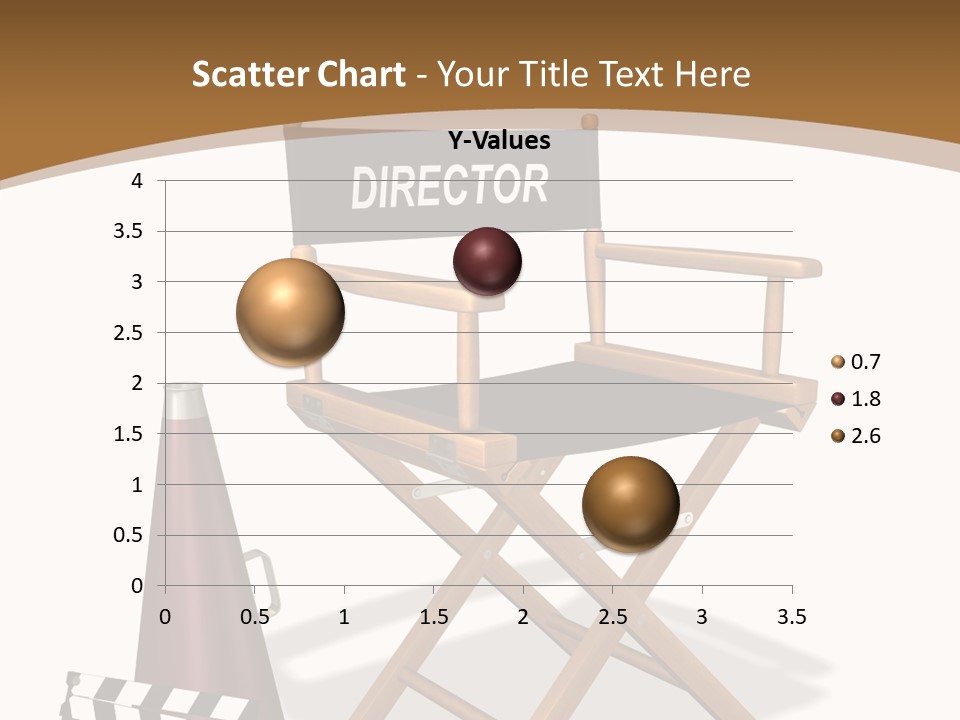 Scatter Chart - Your Title Text Here

Y-Values

DIRECTOR

4
3.5
3
2.5
2
1.5
1
0.5
0

0 0.5 1 1.5 2 2.5 3 3.5

0.7
1.8
2.6